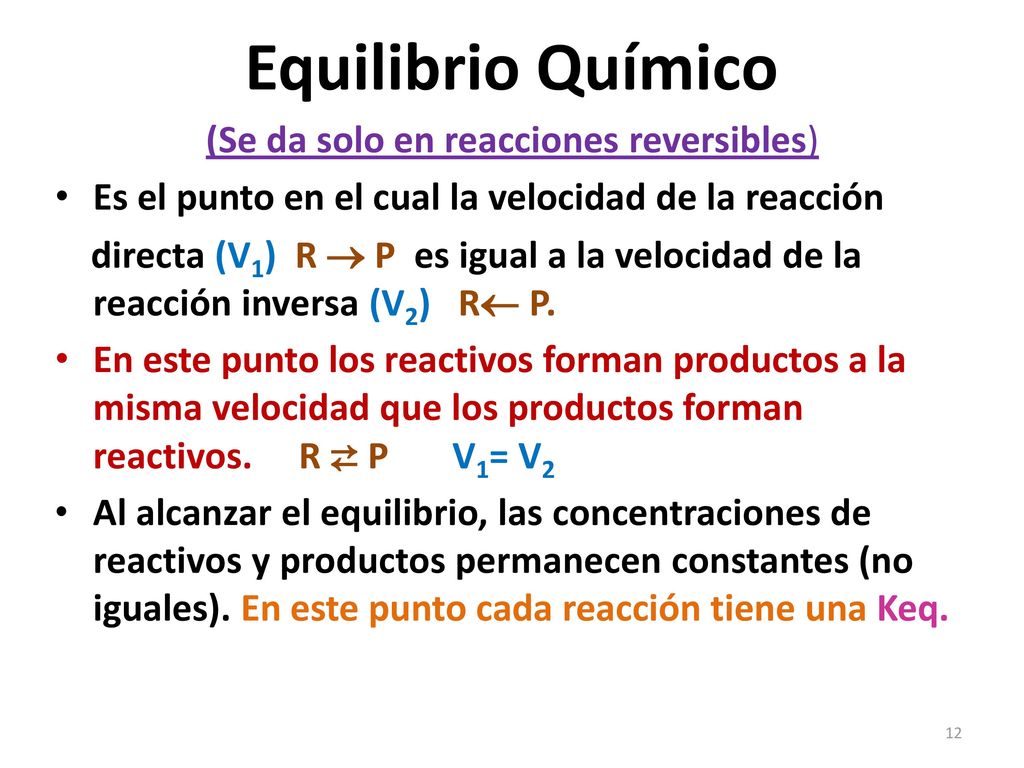 Equilibrio Químico

(Se da solo en reacciones reversibles)

• Es el punto en el cual la velocidad de la reacción directa ($V_1$) $R \rightarrow P$ es igual a la velocidad de la reacción inversa ($V_2$) $R \leftarrow P$.

• En este punto los reactivos forman productos a la misma velocidad que los productos forman reactivos. $R \rightleftarrows P$ $V_1 = V_2$

• Al alcanzar el equilibrio, las concentraciones de reactivos y productos permanecen constantes (no iguales). En este punto cada reacción tiene una Keq.

12